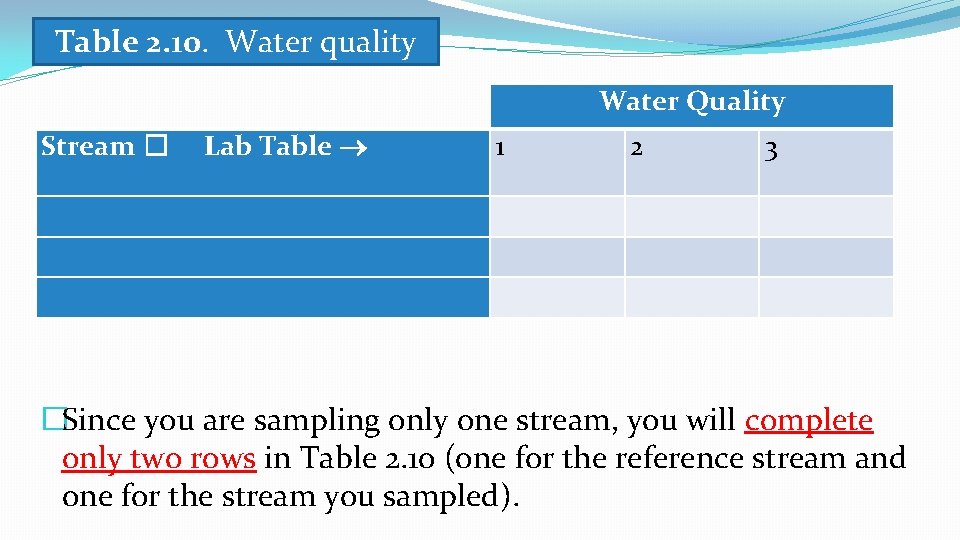 Table 2.10. Water quality

| | Water Quality | | |
|---|---|---|---|
| Stream � Lab Table → | 1 | 2 | 3 |
| | | | |
| | | | |
| | | | |

�Since you are sampling only one stream, you will complete only two rows in Table 2.10 (one for the reference stream and one for the stream you sampled).